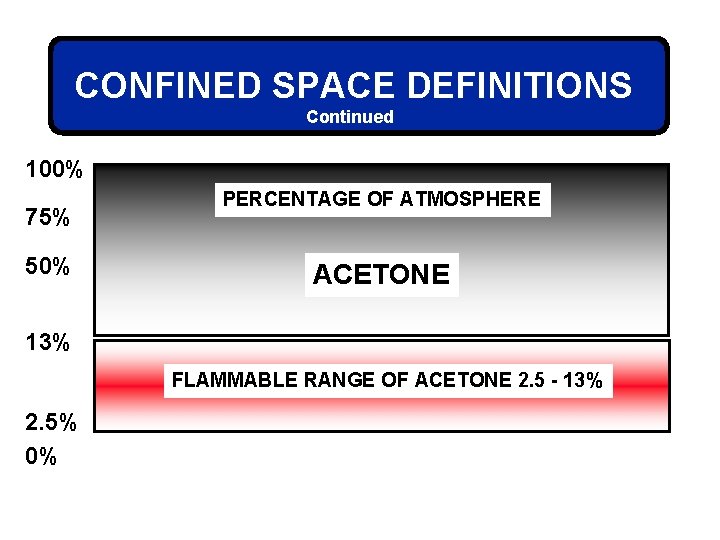 CONFINED SPACE DEFINITIONS
Continued

100%
75%
50%
13%
2.5%
0%

PERCENTAGE OF ATMOSPHERE

ACETONE

FLAMMABLE RANGE OF ACETONE 2.5 - 13%